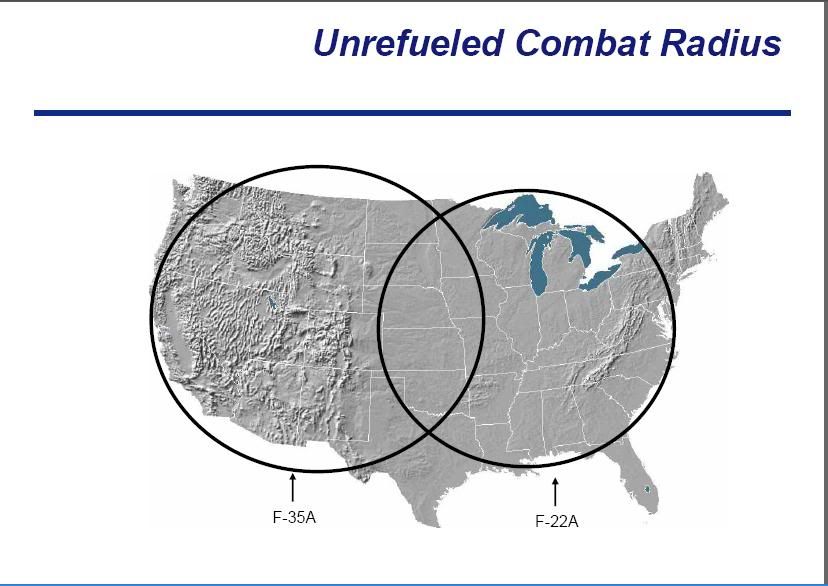 Unrefueled Combat Radius

F-35A

F-22A